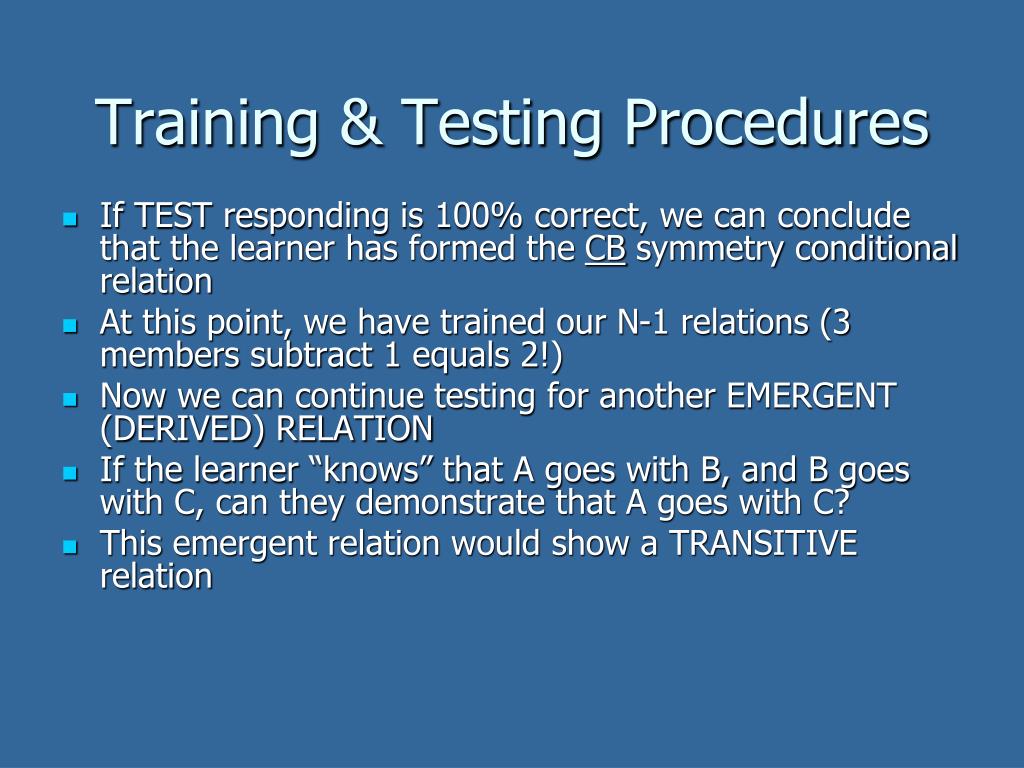 Training & Testing Procedures

- If TEST responding is 100% correct, we can conclude that the learner has formed the CB symmetry conditional relation
- At this point, we have trained our N-1 relations (3 members subtract 1 equals 2!)
- Now we can continue testing for another EMERGENT (DERIVED) RELATION
- If the learner “knows” that A goes with B, and B goes with C, can they demonstrate that A goes with C?
- This emergent relation would show a TRANSITIVE relation